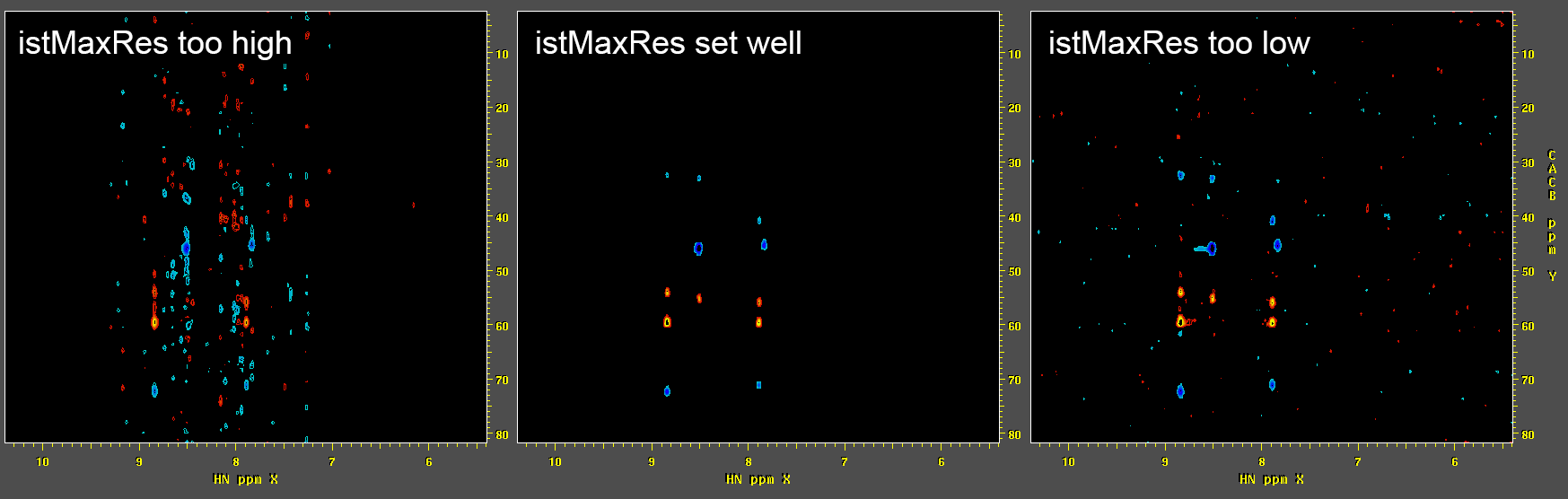 istMaxRes too high

10
20
30
40
50
60
70
80

10 9 8 7 6
HN ppm X

istMaxRes set well

10
20
30
40
50
60
70
80

10 9 8 7 6
HN ppm X

istMaxRes too low

10
20
30
40
50
60
70
80

CACB ppm Y

10 9 8 7 6
HN ppm X